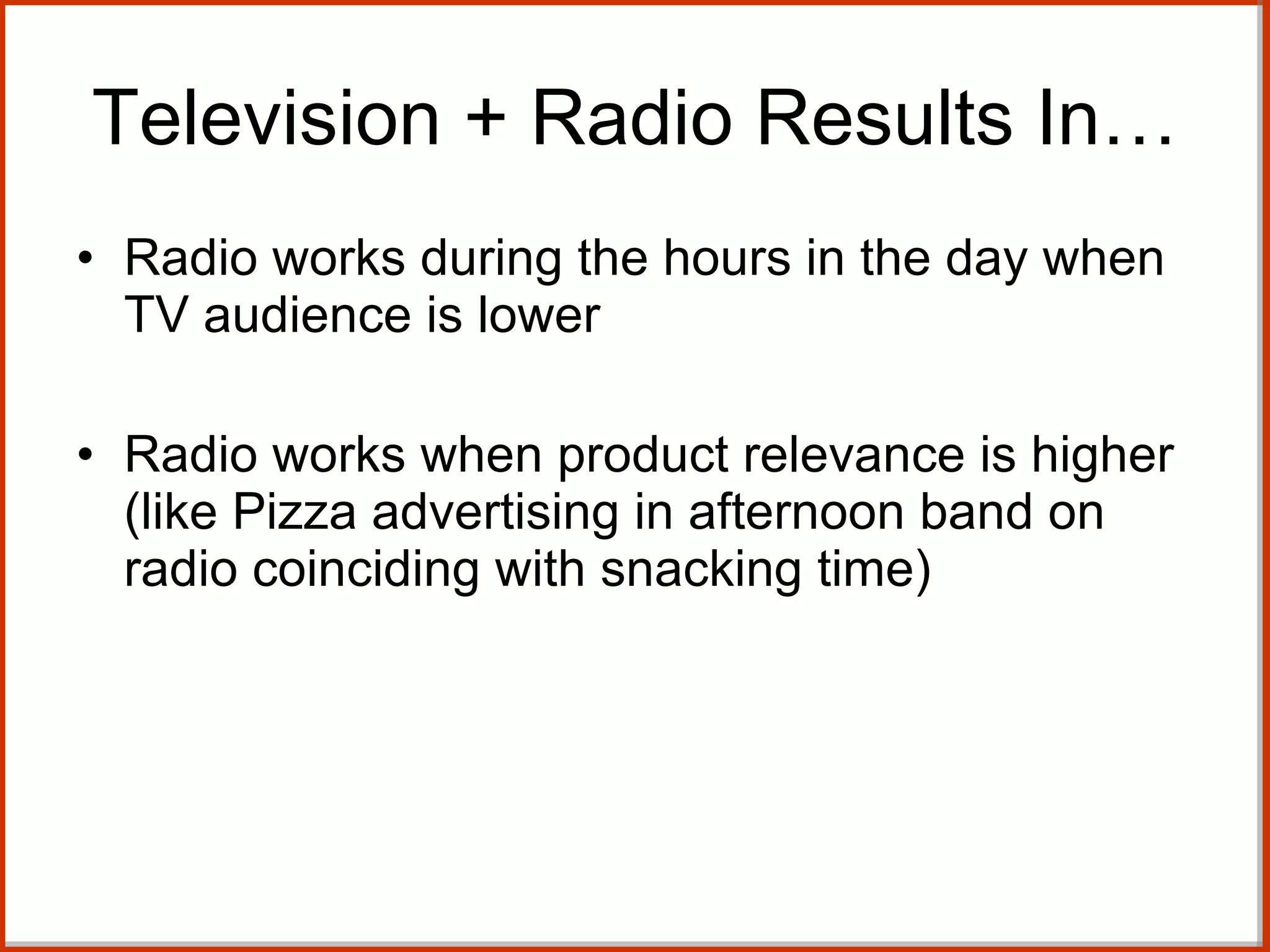 Television + Radio Results In…

• Radio works during the hours in the day when TV audience is lower

• Radio works when product relevance is higher (like Pizza advertising in afternoon band on radio coinciding with snacking time)